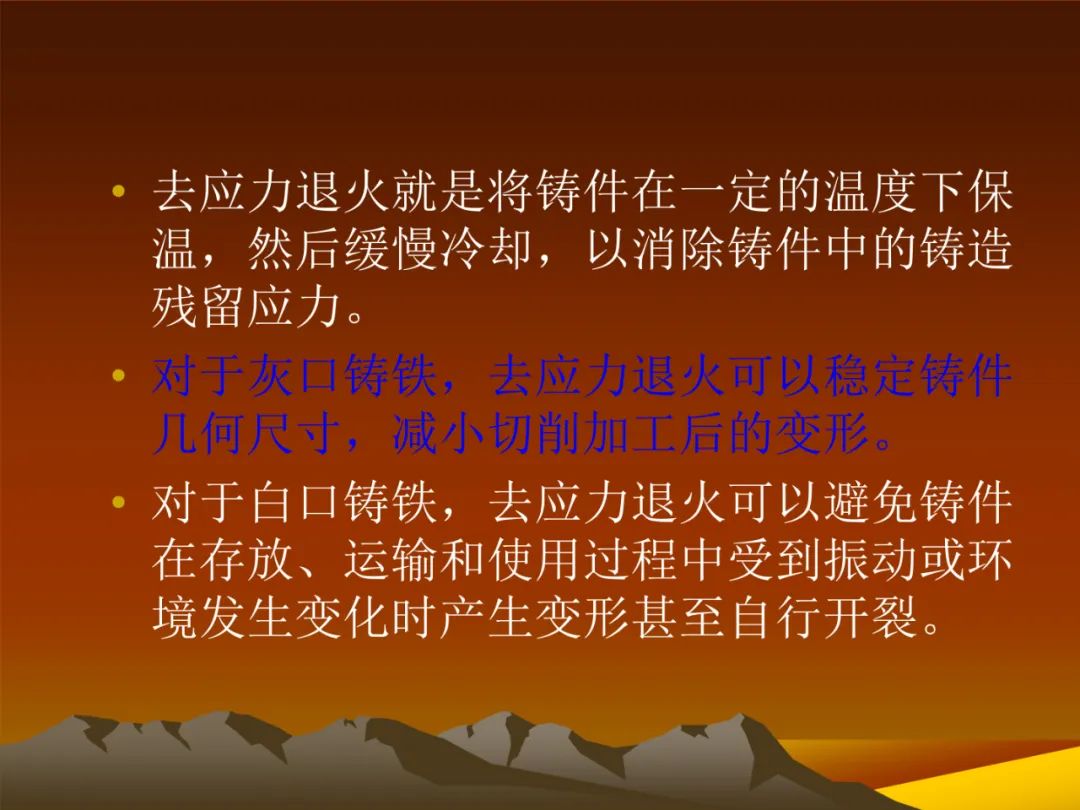 • 去应力退火就是将铸件在一定的温度下保温，然后缓慢冷却，以消除铸件中的铸造残留应力。

• 对于灰口铸铁，去应力退火可以稳定铸件几何尺寸，减小切削加工后的变形。

• 对于白口铸铁，去应力退火可以避免铸件在存放、运输和使用过程中受到振动或环境发生变化时产生变形甚至自行开裂。